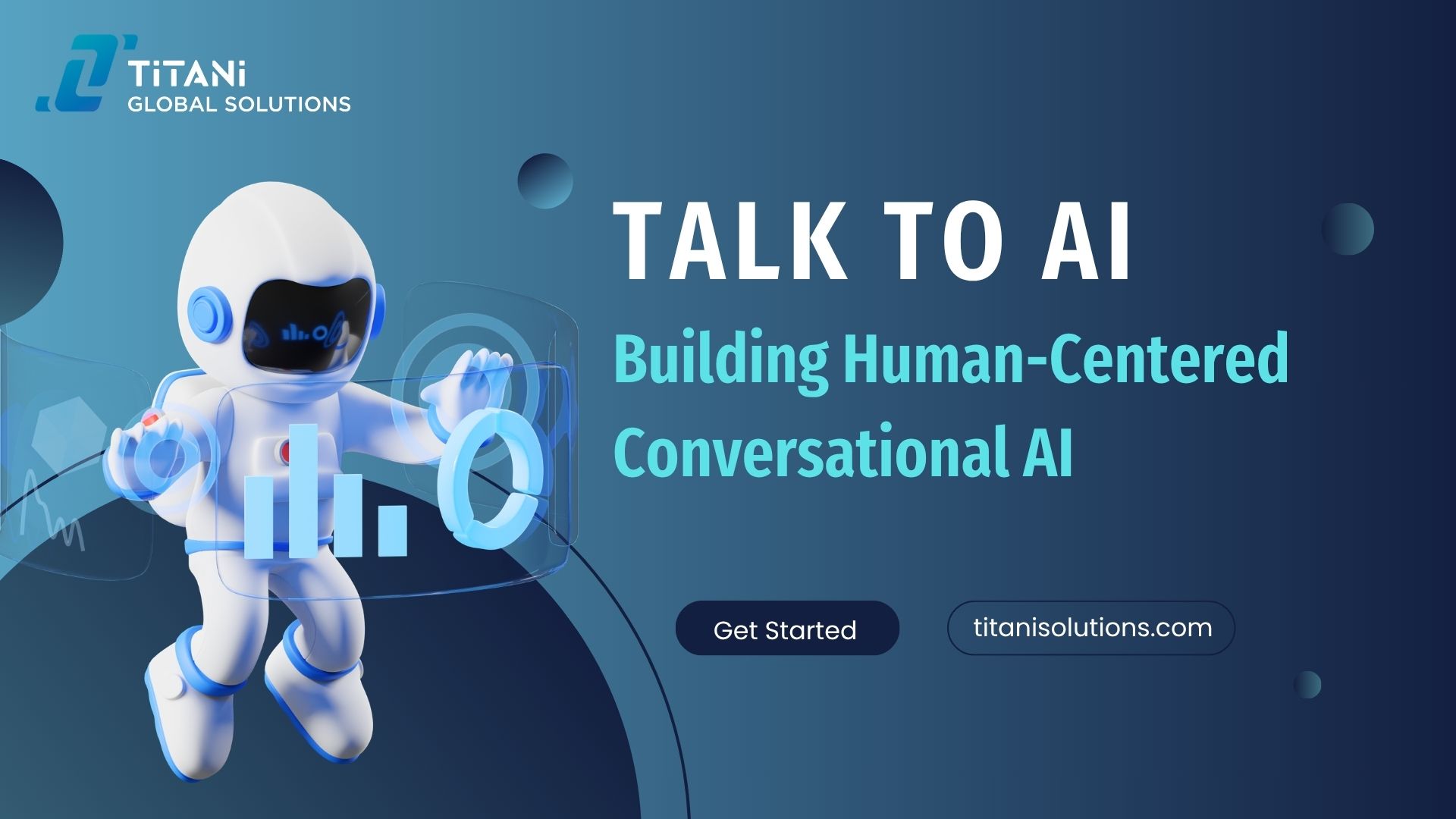 TiTANi
GLOBAL SOLUTIONS

TALK TO AI

Building Human-Centered Conversational AI

Get Started

titanisolutions.com